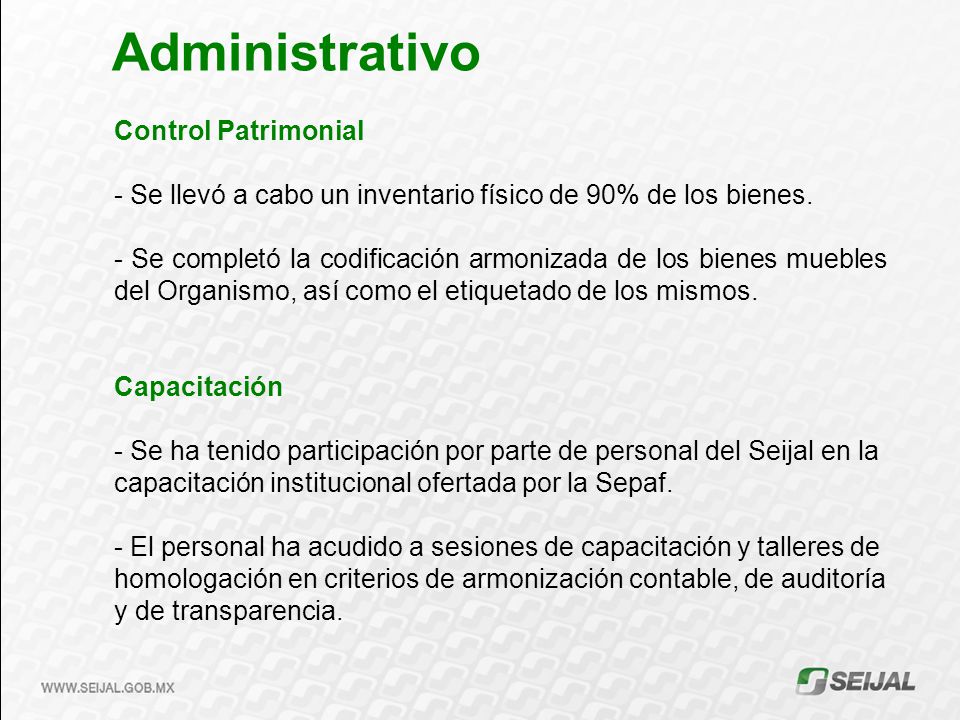 Administrativo

Control Patrimonial

- Se llevó a cabo un inventario físico de 90% de los bienes.

- Se completó la codificación armonizada de los bienes muebles del Organismo, así como el etiquetado de los mismos.

Capacitación

- Se ha tenido participación por parte de personal del Seijal en la capacitación institucional ofertada por la Sepaf.

- El personal ha acudido a sesiones de capacitación y talleres de homologación en criterios de armonización contable, de auditoría y de transparencia.

WWW.SEIJAL.GOB.MX

SEIJAL